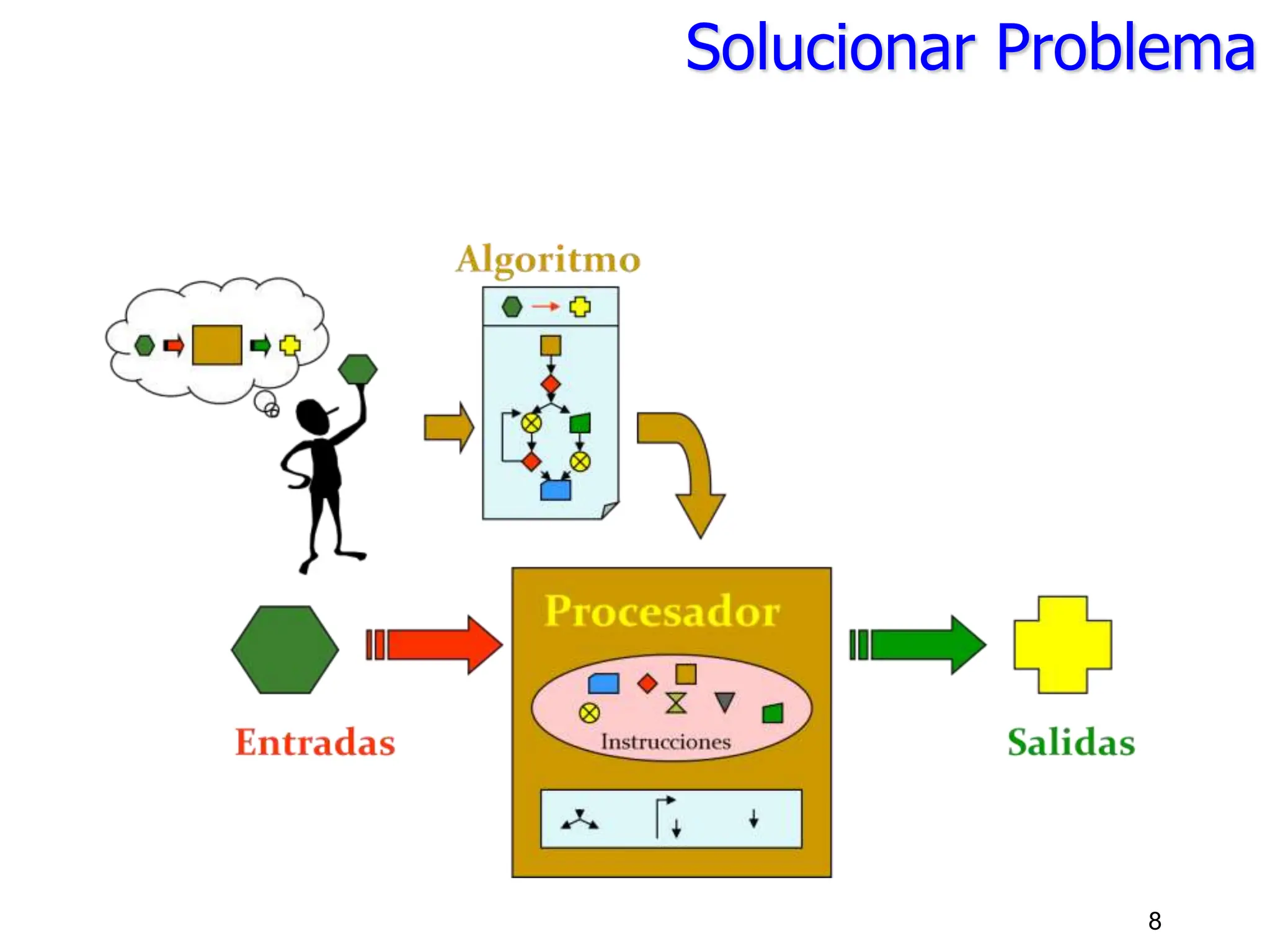 Solucionar Problema

Algoritmo

Procesador

Instrucciones

Entradas

Salidas

8